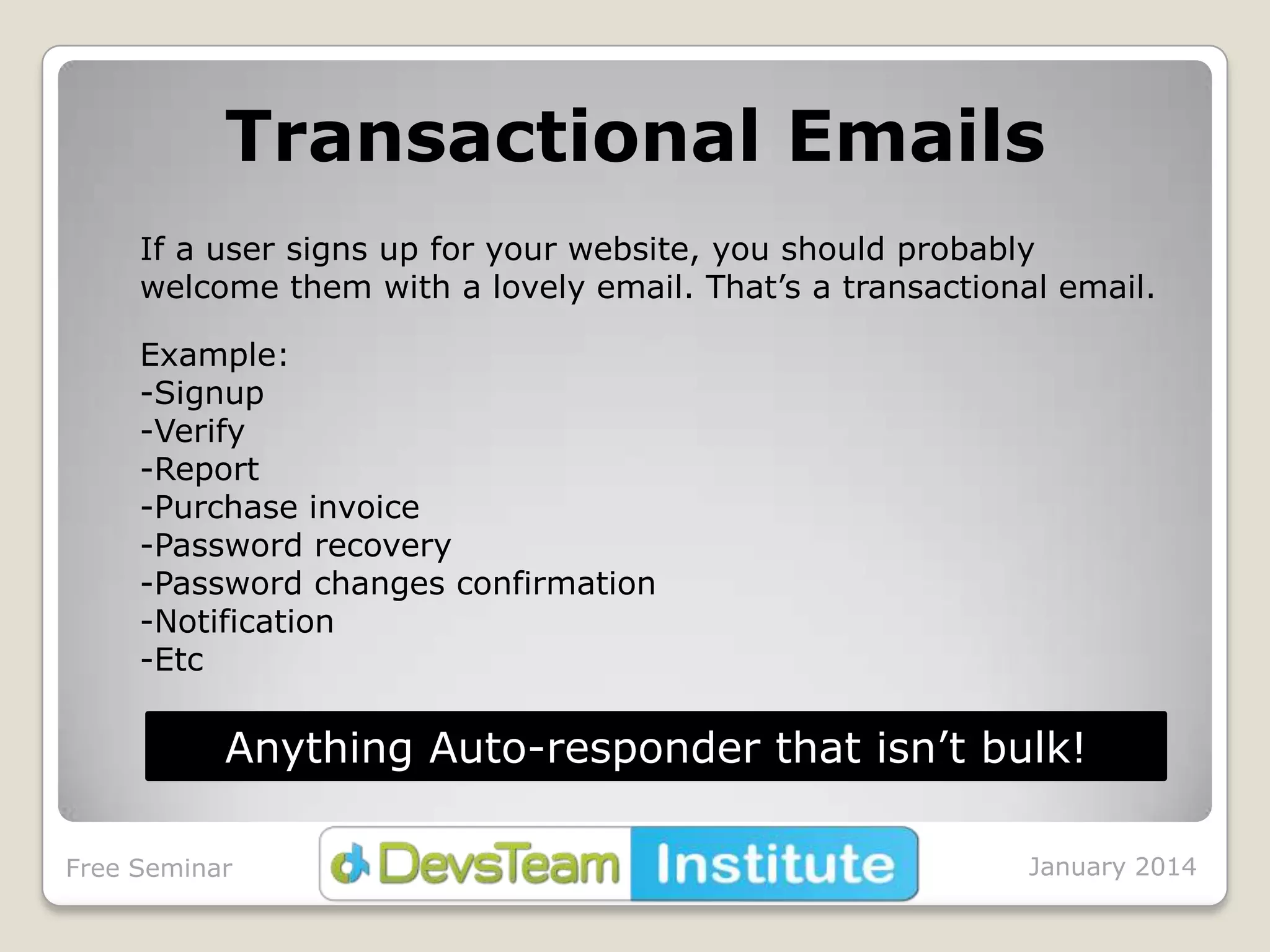 Transactional Emails

If a user signs up for your website, you should probably welcome them with a lovely email. That’s a transactional email.

Example:
-Signup
-Verify
-Report
-Purchase invoice
-Password recovery
-Password changes confirmation
-Notification
-Etc

Anything Auto-responder that isn’t bulk!

Free Seminar

DevsTeam Institute

January 2014